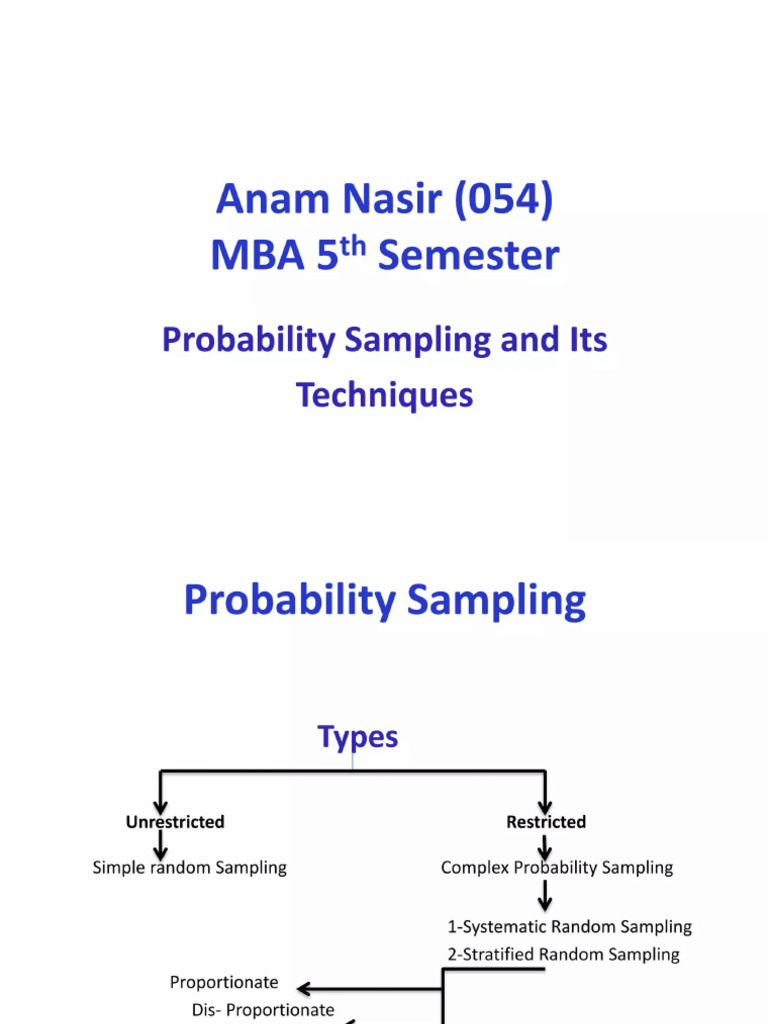 Anam Nasir (054)
MBA 5$^{th}$ Semester

Probability Sampling and Its Techniques

Probability Sampling

Types

Unrestricted

Simple random Sampling

Restricted

Complex Probability Sampling

1-Systematic Random Sampling
2-Stratified Random Sampling

Proportionate
Dis- Proportionate